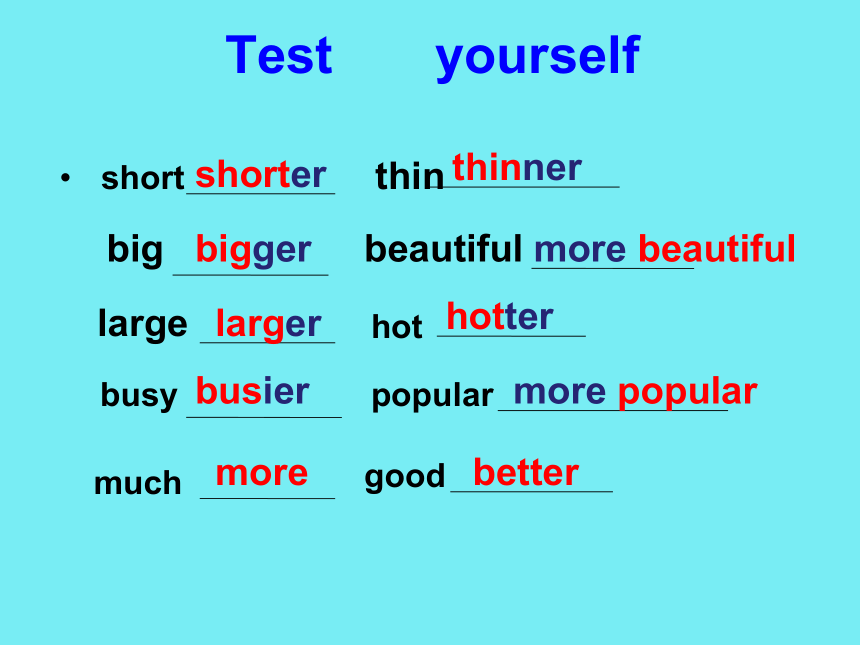 Test yourself

• short shorter thin thinner

big bigger beautiful more beautiful

large larger hot hotter

busy busier popular more popular

much more good better